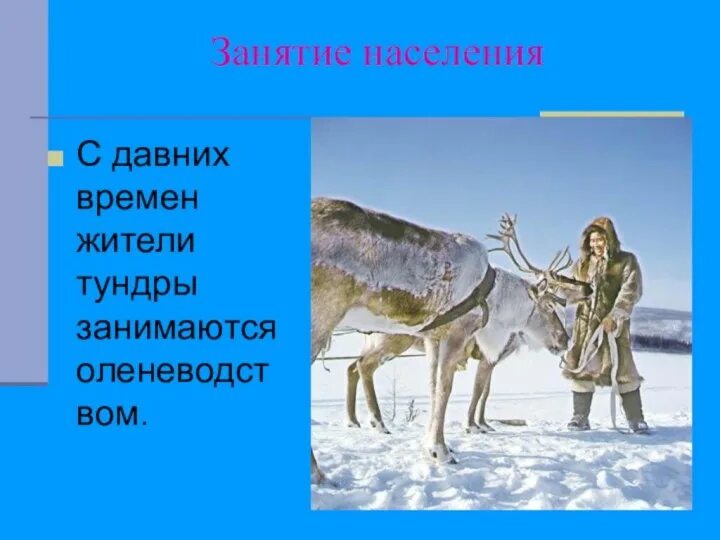 Занятие населения

С давних времен жители тундры занимаются оленеводством.